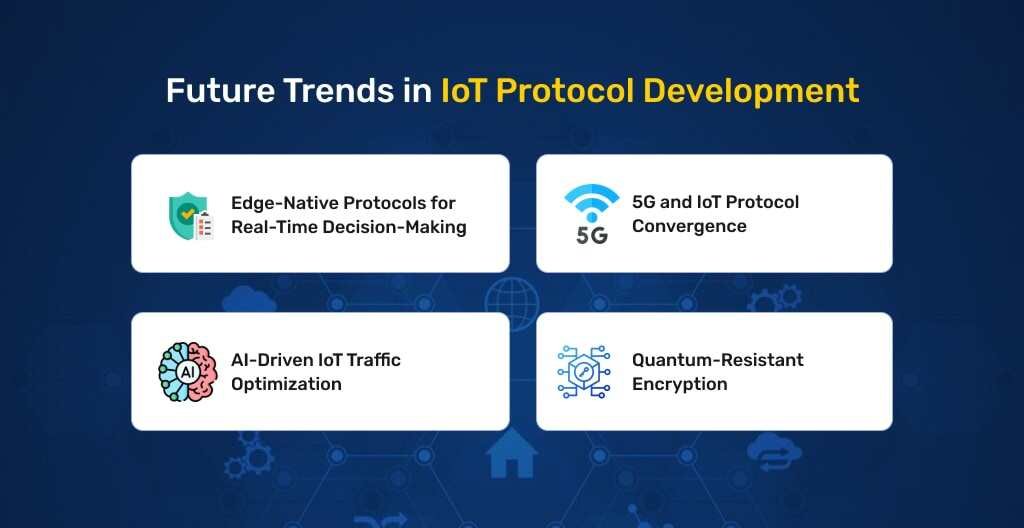 Future Trends in IoT Protocol Development

Edge-Native Protocols for Real-Time Decision-Making

5G

5G and IoT Protocol Convergence

AI

AI-Driven IoT Traffic Optimization

Quantum-Resistant Encryption